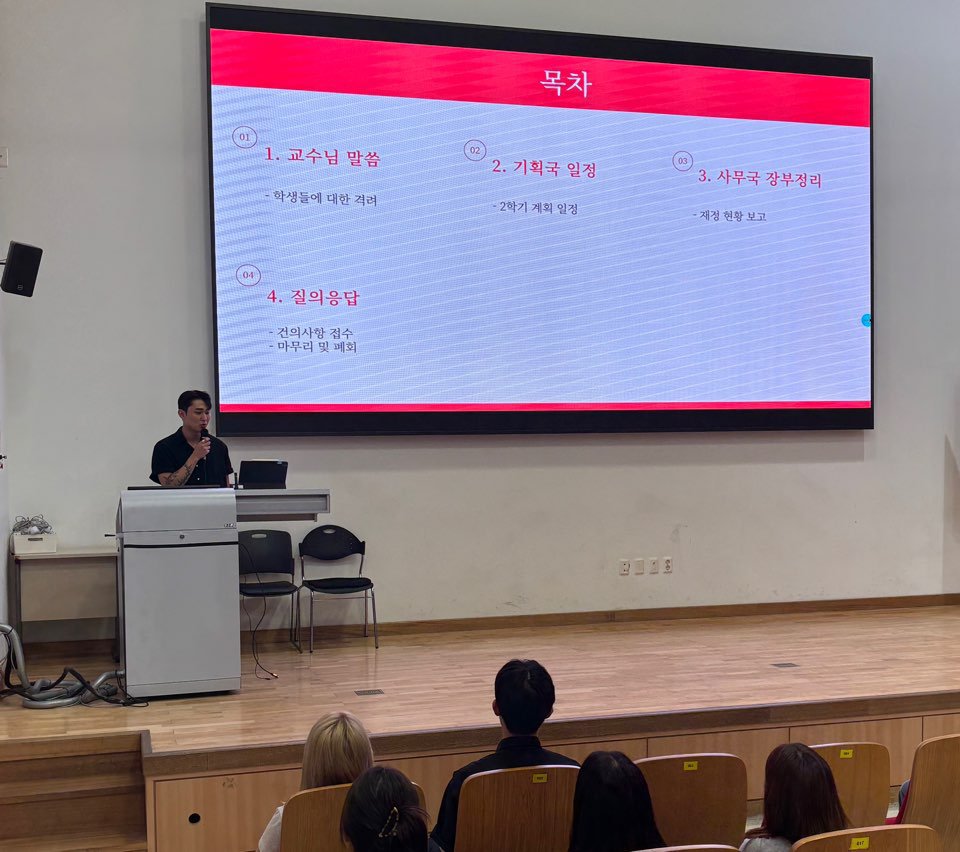 목차

01
1. 교수님 말씀
- 학생들에 대한 격려

02
2. 기획국 일정
- 2학기 계획 일정

03
3. 사무국 장부정리
- 재정 현황 보고

04
4. 질의응답
- 건의사항 접수
- 마무리 및 폐회